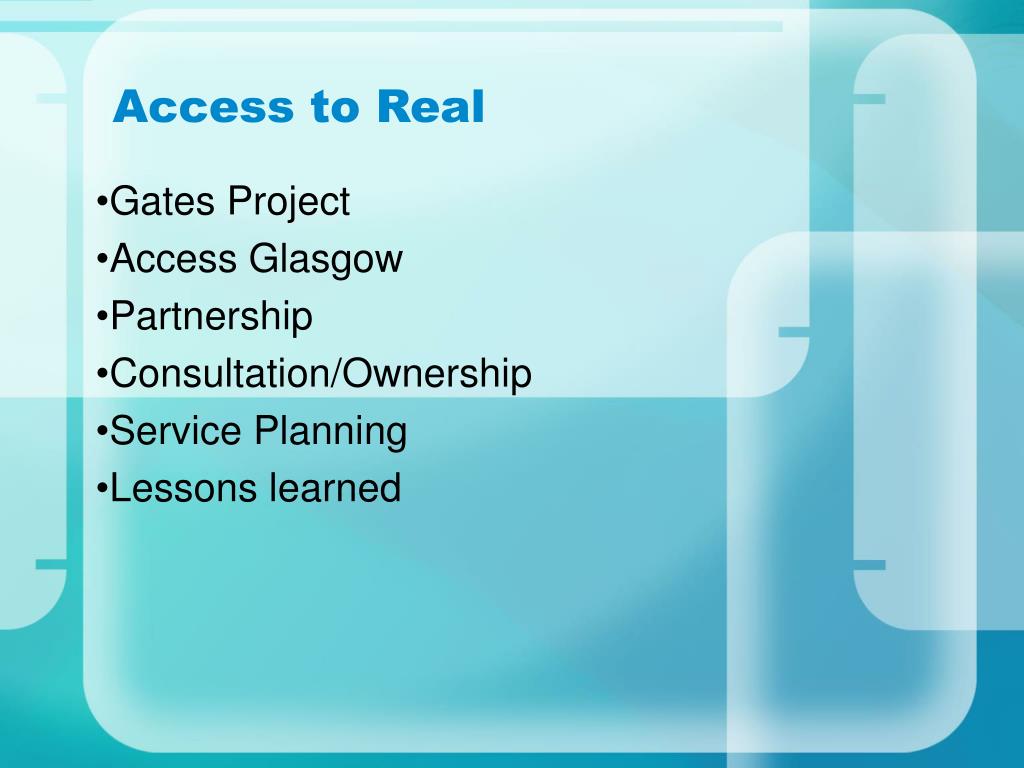 Access to Real

•Gates Project
•Access Glasgow
•Partnership
•Consultation/Ownership
•Service Planning
•Lessons learned